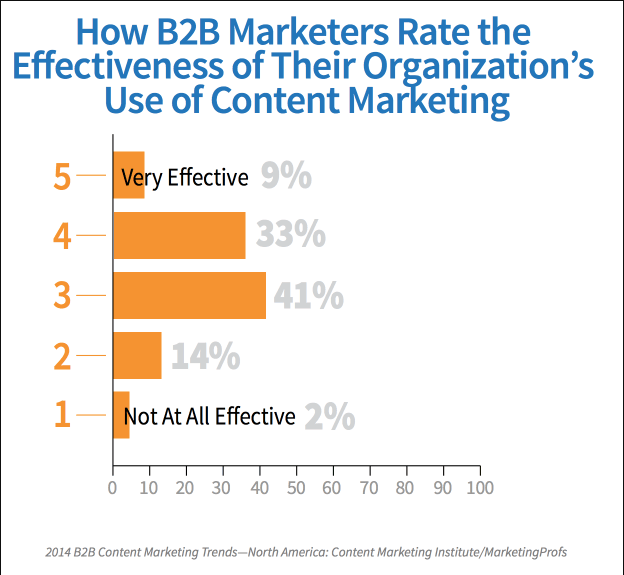 How B2B Marketers Rate the Effectiveness of Their Organization's Use of Content Marketing

5 Very Effective 9%
4 33%
3 41%
2 14%
1 Not At All Effective 2%

0 10 20 30 40 50 60 70 80 90 100

2014 B2B Content Marketing Trends—North America: Content Marketing Institute/MarketingProfs